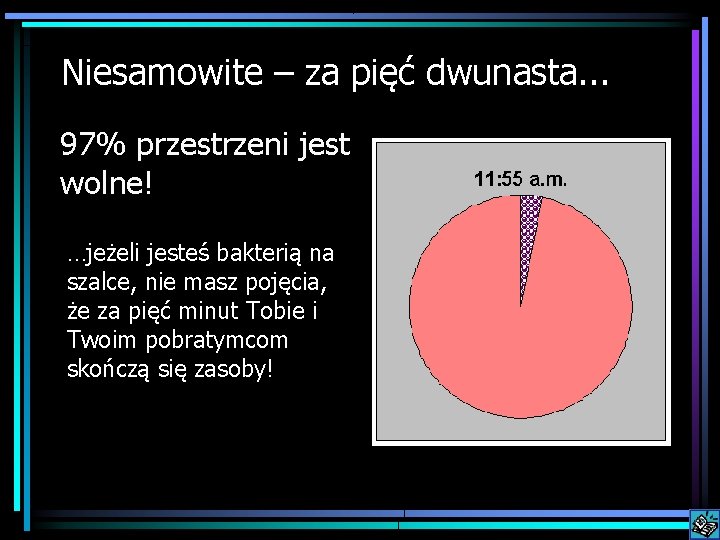 Niesamowite – za pięć dwunasta...

97% przestrzeni jest wolne!

…jeżeli jesteś bakterią na szalce, nie masz pojęcia, że za pięć minut Tobie i Twoim pobratymcom skończą się zasoby!

11:55 a.m.